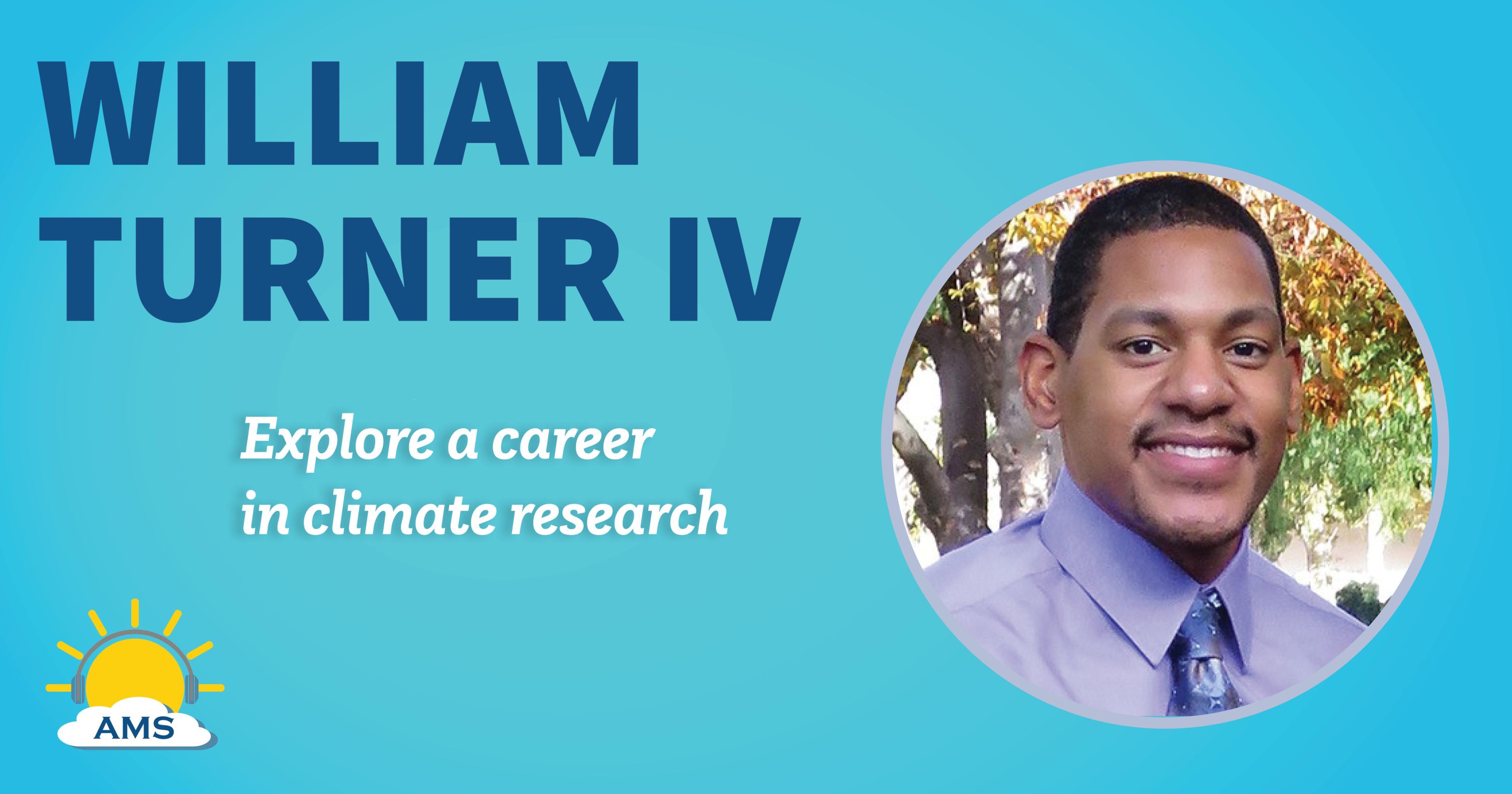 WILLIAM TURNER IV

Explore a career in climate research

AMS